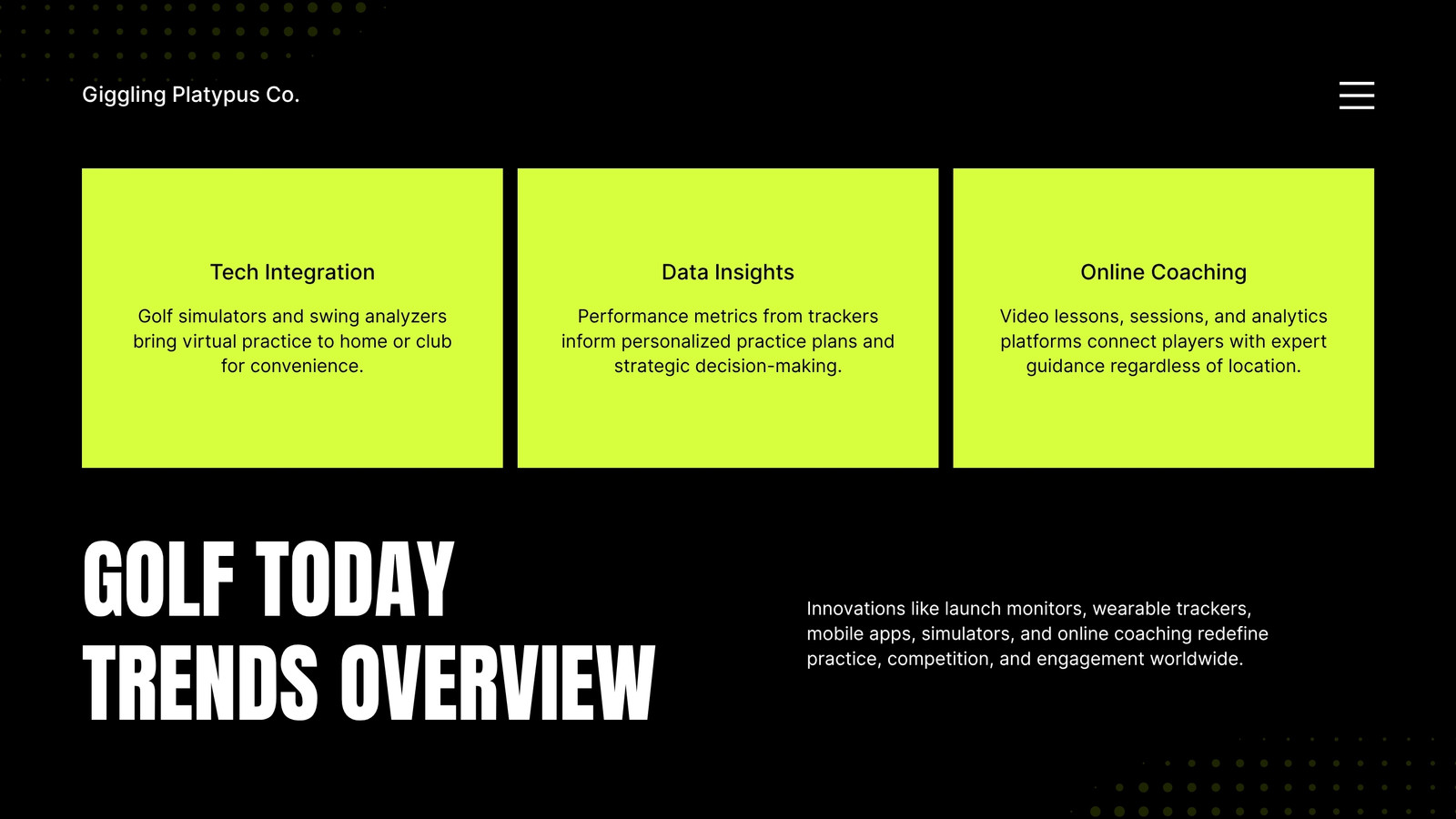 Giggling Platypus Co.

Tech Integration

Golf simulators and swing analyzers bring virtual practice to home or club for convenience.

Data Insights

Performance metrics from trackers inform personalized practice plans and strategic decision-making.

Online Coaching

Video lessons, sessions, and analytics platforms connect players with expert guidance regardless of location.

GOLF TODAY TRENDS OVERVIEW

Innovations like launch monitors, wearable trackers, mobile apps, simulators, and online coaching redefine practice, competition, and engagement worldwide.